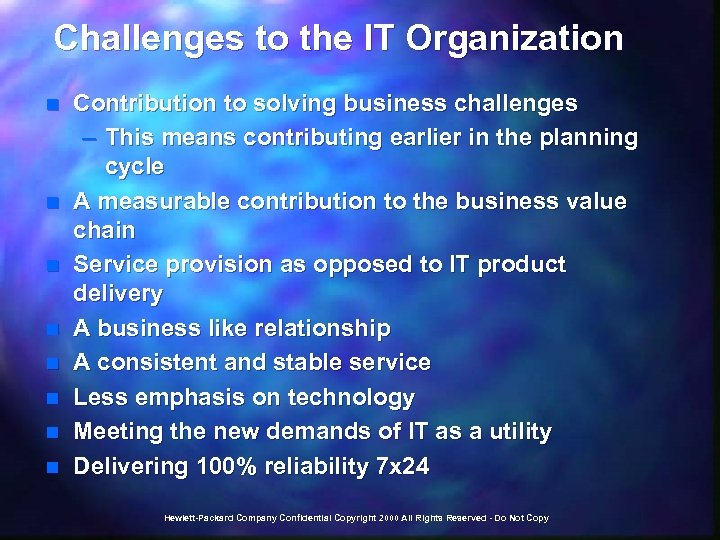 Challenges to the IT Organization

■ Contribution to solving business challenges
– This means contributing earlier in the planning cycle
■ A measurable contribution to the business value chain
■ Service provision as opposed to IT product delivery
■ A business like relationship
■ A consistent and stable service
■ Less emphasis on technology
■ Meeting the new demands of IT as a utility
■ Delivering 100% reliability 7x24

Hewlett-Packard Company Confidential Copyright 2000 All Rights Reserved - Do Not Copy